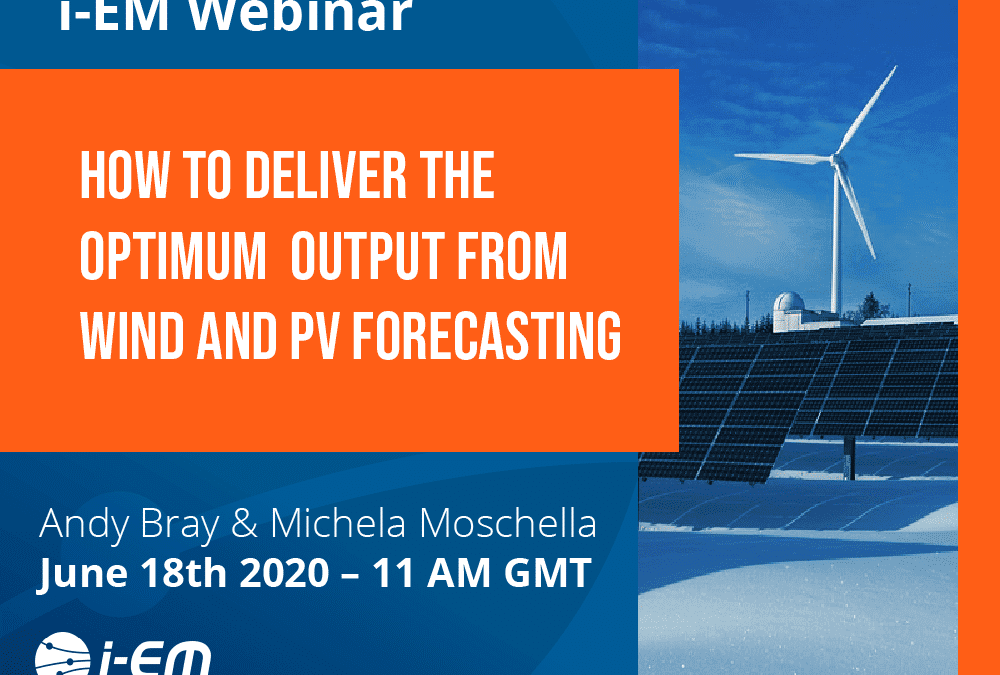 i-EM Webinar

HOW TO DELIVER THE OPTIMUM OUTPUT FROM WIND AND PV FORECASTING

Andy Bray & Michela Moschella
June 18th 2020 – 11 AM GMT

i-EM